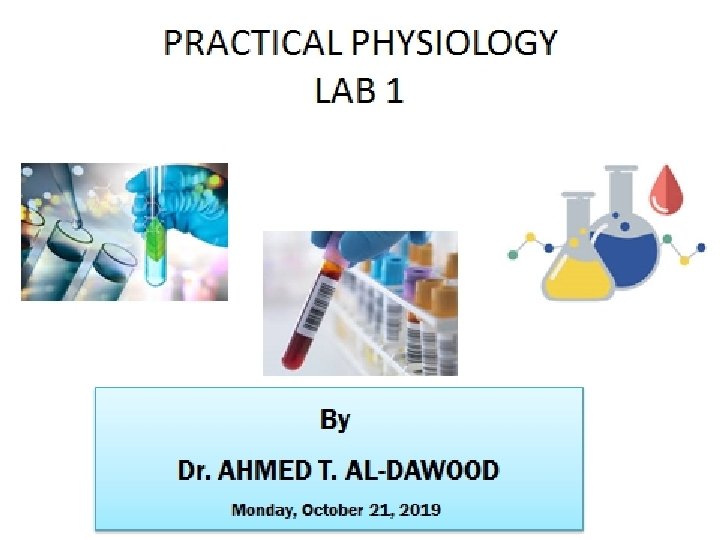 PRACTICAL PHYSIOLOGY
LAB 1

By
Dr. AHMED T. AL-DAWOOD
Monday, October 21, 2019